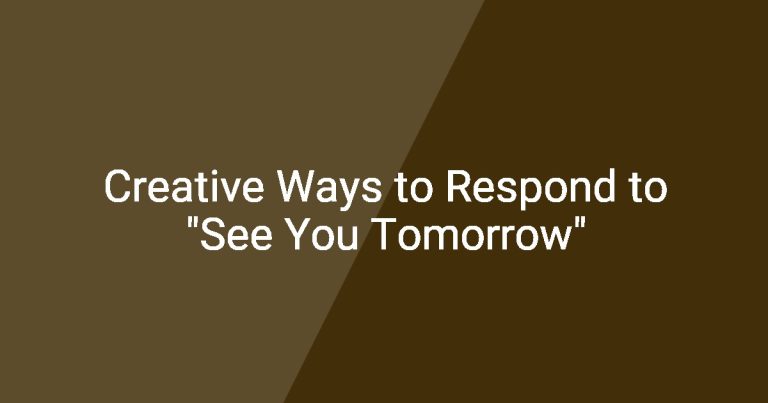 Creative Ways to Respond to "See You Tomorrow"